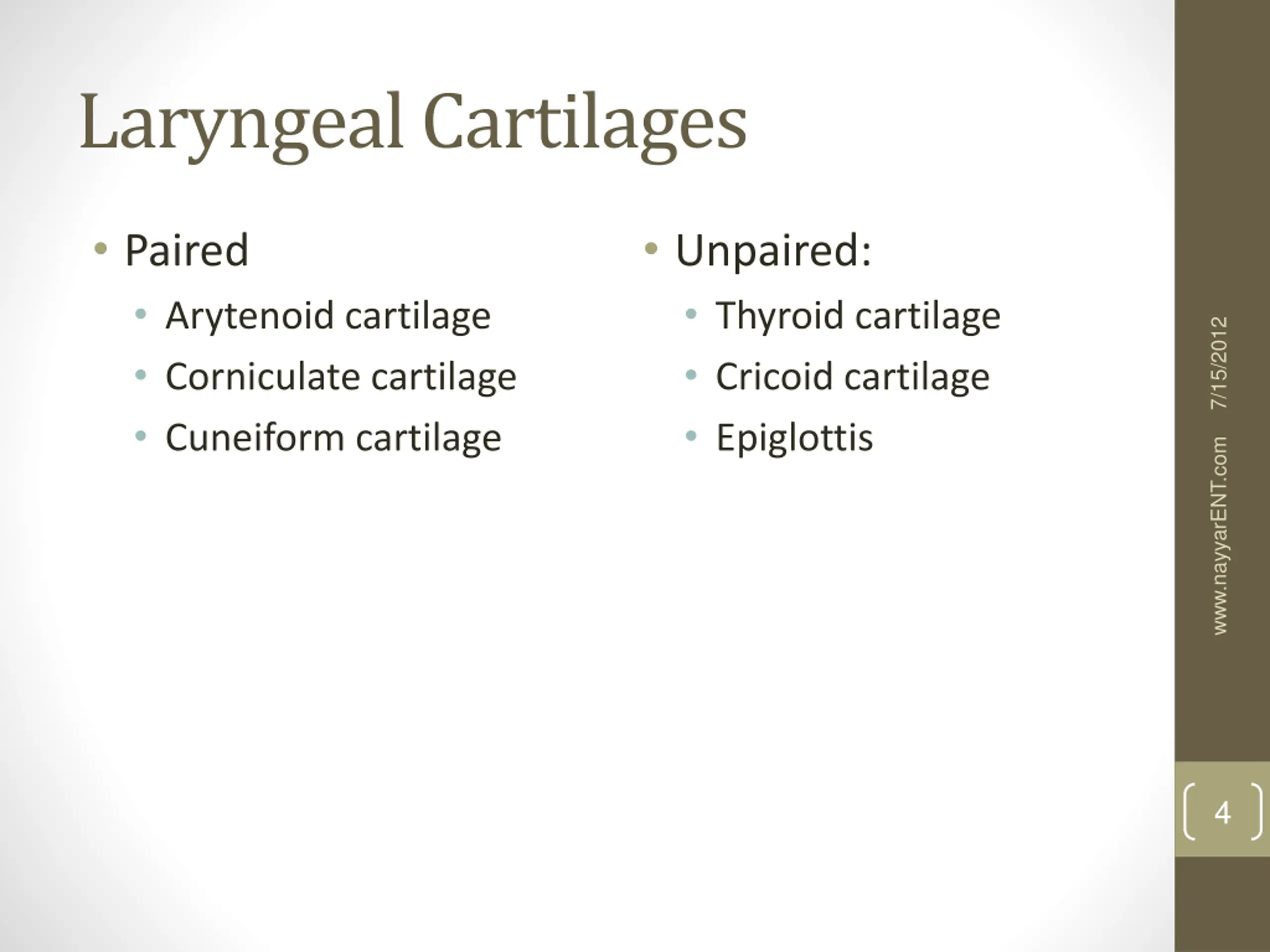 Laryngeal Cartilages

• Paired
  • Arytenoid cartilage
  • Corniculate cartilage
  • Cuneiform cartilage

• Unpaired:
  • Thyroid cartilage
  • Cricoid cartilage
  • Epiglottis

7/15/2012

www.nayyarENT.com

4